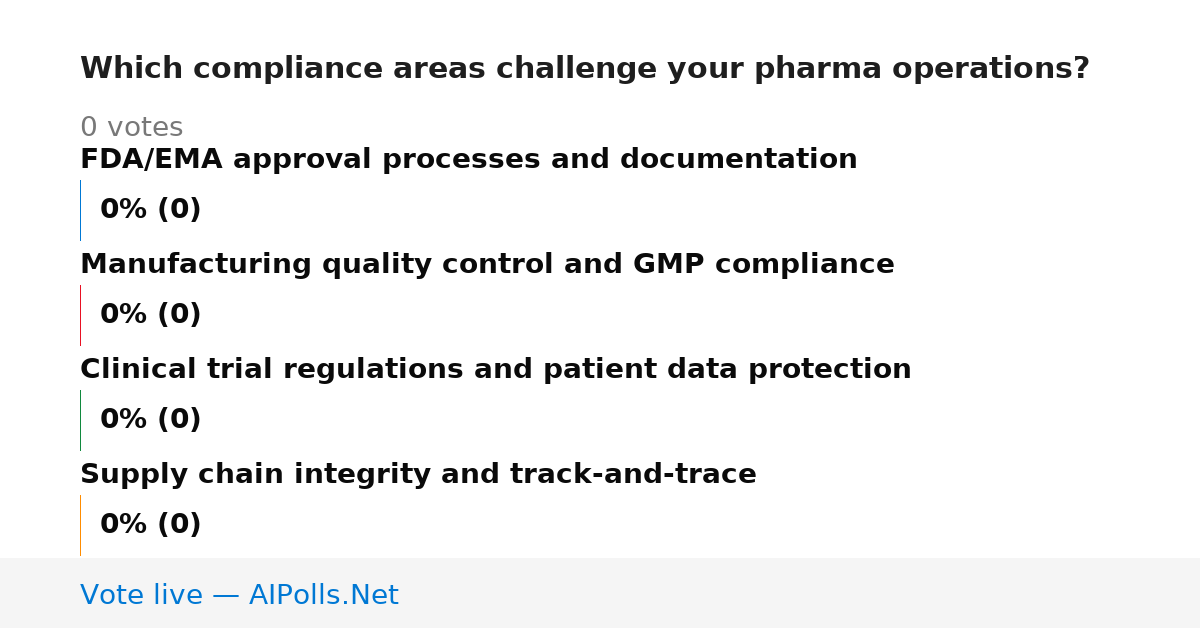 Which compliance areas challenge your pharma operations?

0 votes

FDA/EMA approval processes and documentation

0% (0)

Manufacturing quality control and GMP compliance

0% (0)

Clinical trial regulations and patient data protection

0% (0)

Supply chain integrity and track-and-trace

0% (0)

Vote live — AIPolls.Net